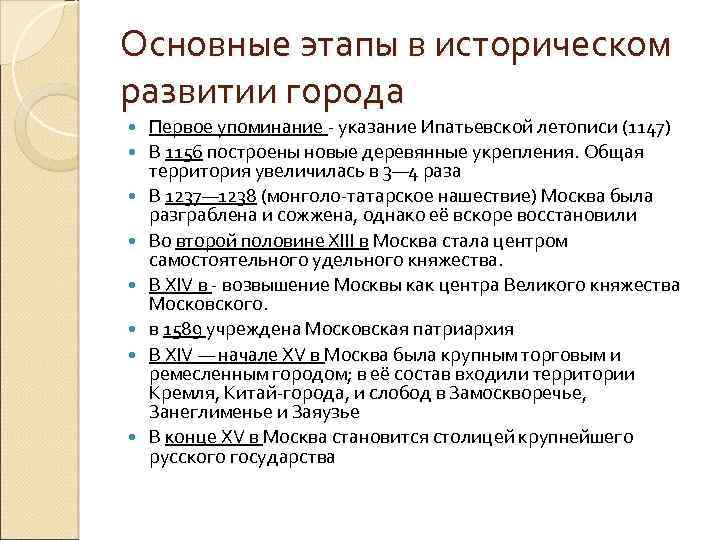 Основные этапы в историческом развитии города

- Первое упоминание - указание Ипатьевской летописи (1147)
- В 1156 построены новые деревянные укрепления. Общая территория увеличилась в 3—4 раза
- В 1237—1238 (монголо-татарское нашествие) Москва была разграблена и сожжена, однако её вскоре восстановили
- Во второй половине XIII в Москва стала центром самостоятельного удельного княжества.
- В XIV в - возвышение Москвы как центра Великого княжества Московского.
- в 1589 учреждена Московская патриархия
- В XIV — начале XV в Москва была крупным торговым и ремесленным городом; в её состав входили территории Кремля, Китай-города, и слобод в Замоскворечье, Занеглименье и Заяузье
- В конце XV в Москва становится столицей крупнейшего русского государства